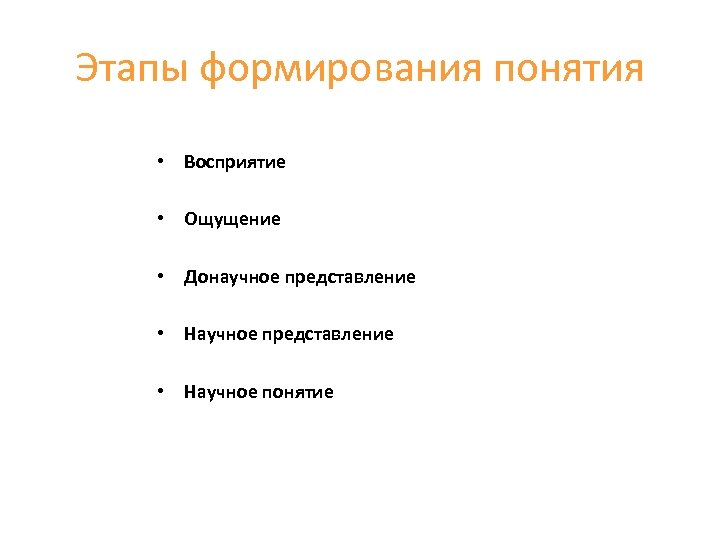 Этапы формирования понятия

• Восприятие

• Ощущение

• Донаучное представление

• Научное представление

• Научное понятие